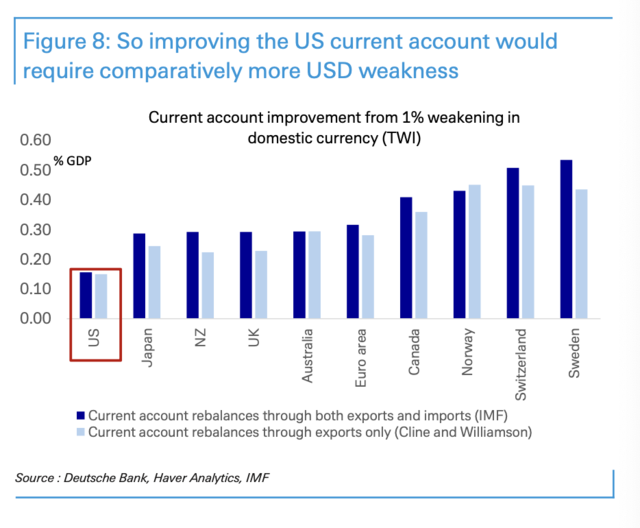 Figure 8: So improving the US current account would require comparatively more USD weakness

Current account improvement from 1% weakening in domestic currency (TWI)

% GDP

0.60
0.50
0.40
0.30
0.20
0.10
0.00

US
Japan
NZ
UK
Australia
Euro area
Canada
Norway
Switzerland
Sweden

Current account rebalances through both exports and imports (IMF)
Current account rebalances through exports only (Cline and Williamson)

Source : Deutsche Bank, Haver Analytics, IMF